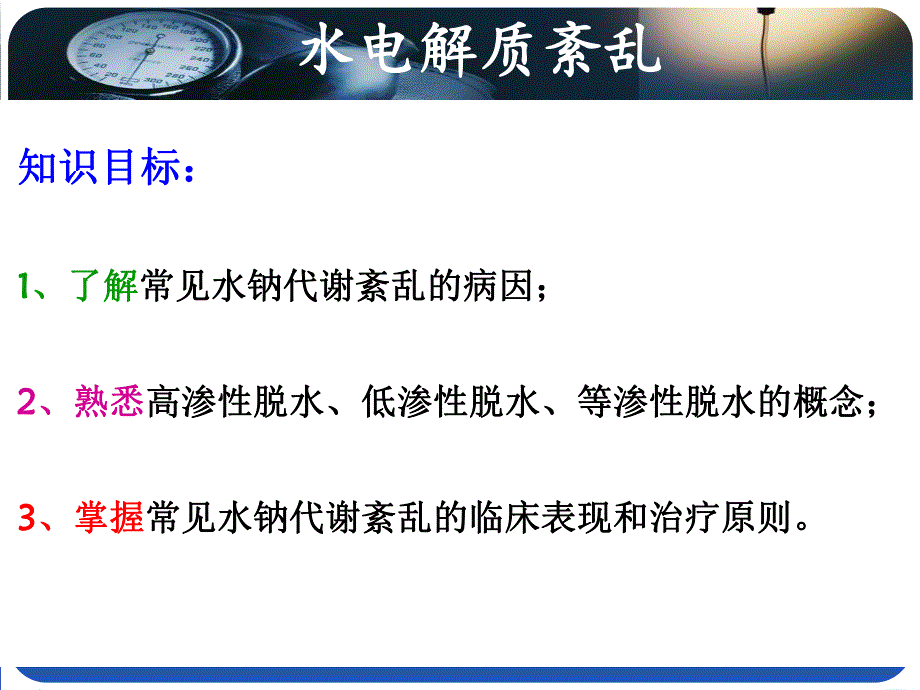 水电解质紊乱

知识目标：

1、了解常见水钠代谢紊乱的病因；

2、熟悉高渗性脱水、低渗性脱水、等渗性脱水的概念；

3、掌握常见水钠代谢紊乱的临床表现和治疗原则。